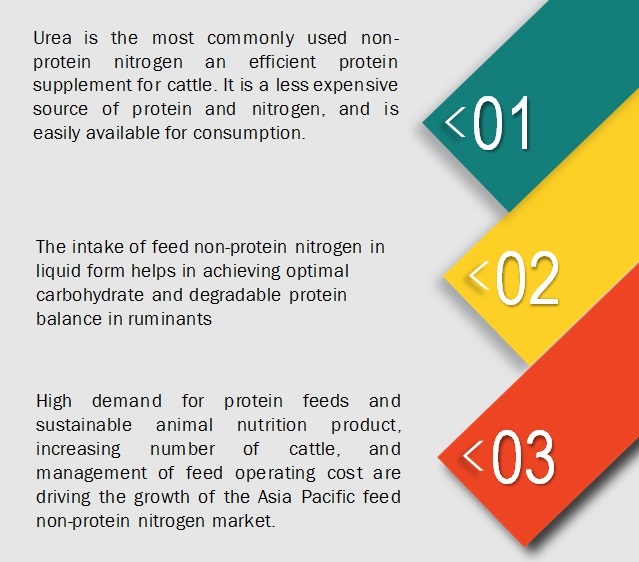 Urea is the most commonly used non-protein nitrogen an efficient protein supplement for cattle. It is a less expensive source of protein and nitrogen, and is easily available for consumption.

<01

The intake of feed non-protein nitrogen in liquid form helps in achieving optimal carbohydrate and degradable protein balance in ruminants

<02

High demand for protein feeds and sustainable animal nutrition product, increasing number of cattle, and management of feed operating cost are driving the growth of the Asia Pacific feed non-protein nitrogen market.

<03